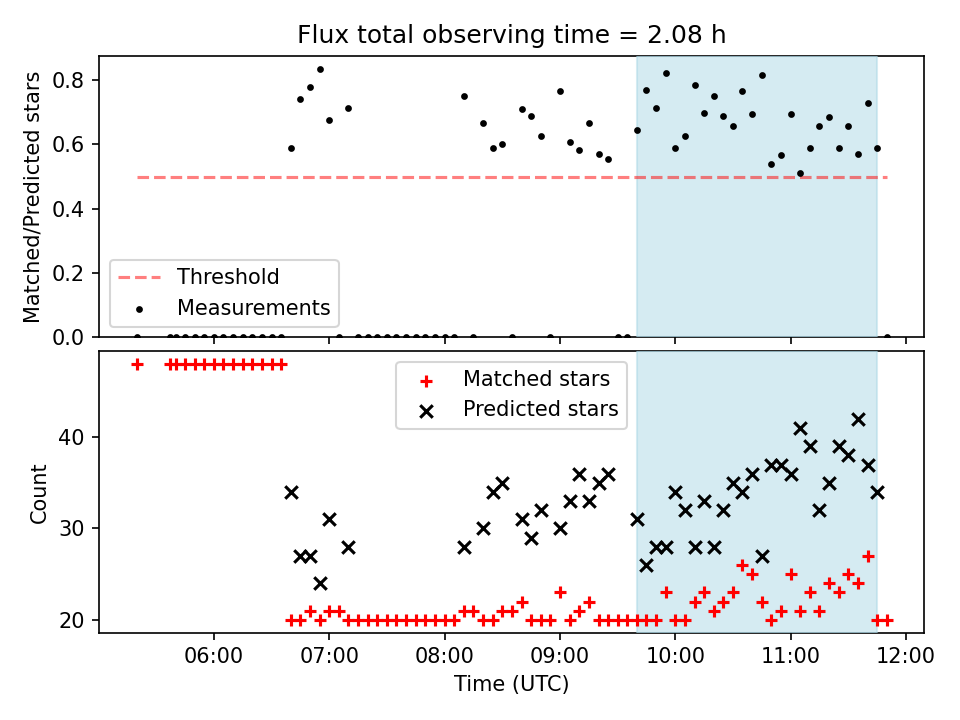 Flux total observing time = 2.08 h

Matched/Predicted stars

0.8
0.6
0.4
0.2
0.0

Threshold
Measurements

Matched stars
Predicted stars

Count

40
30
20

06:00
07:00
08:00
09:00
10:00
11:00
12:00

Time (UTC)